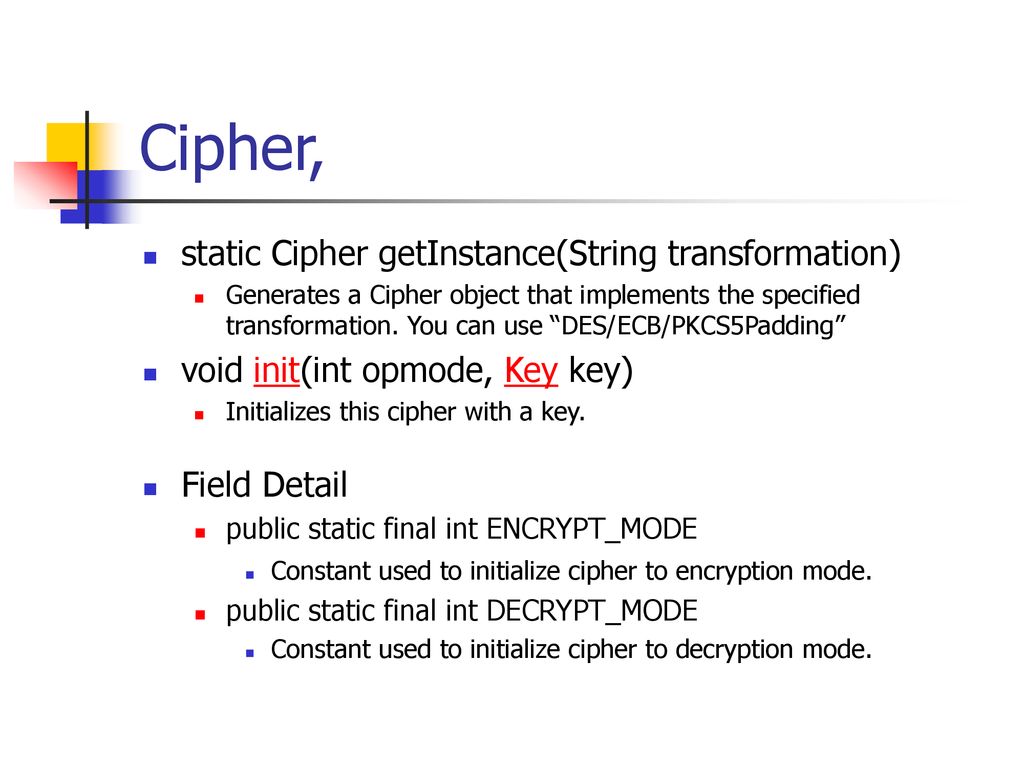 Cipher,

static Cipher getInstance(String transformation)

Generates a Cipher object that implements the specified transformation. You can use “DES/ECB/PKCS5Padding”

void init(int opmode, Key key)

Initializes this cipher with a key.

Field Detail

public static final int ENCRYPT_MODE

Constant used to initialize cipher to encryption mode.

public static final int DECRYPT_MODE

Constant used to initialize cipher to decryption mode.